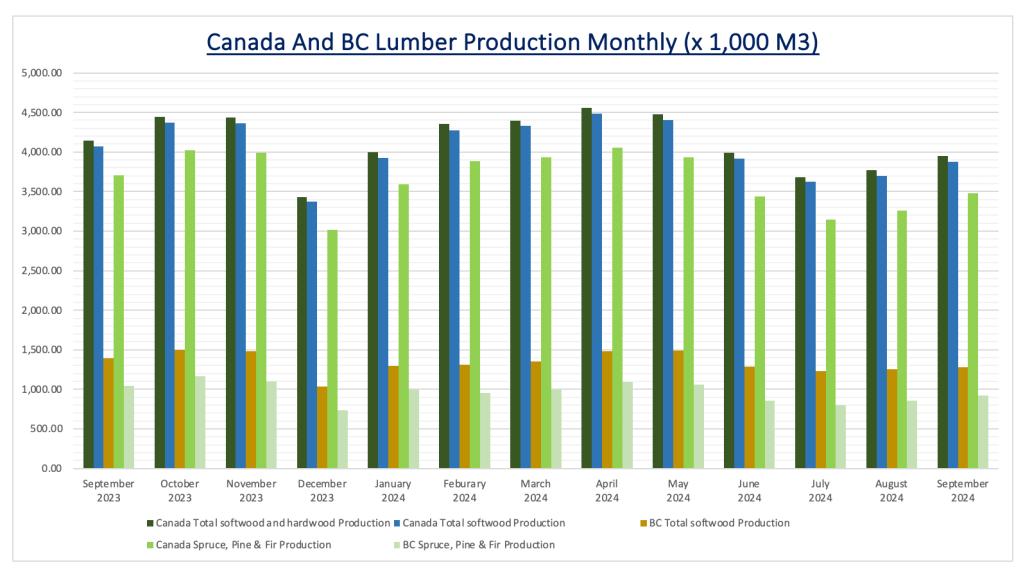 Canada And BC Lumber Production Monthly (x 1,000 M3)

5,000.00
4,500.00
4,000.00
3,500.00
3,000.00
2,500.00
2,000.00
1,500.00
1,000.00
500.00
0.00

September 2023
October 2023
November 2023
December 2023
January 2024
Feburary 2024
March 2024
April 2024
May 2024
June 2024
July 2024
August 2024
September 2024

Canada Total softwood and hardwood Production
Canada Total softwood Production
BC Total softwood Production
Canada Spruce, Pine & Fir Production
BC Spruce, Pine & Fir Production